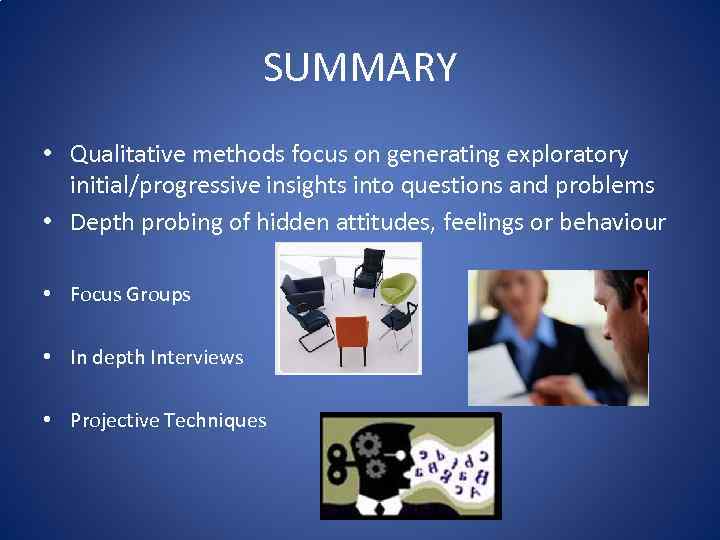 SUMMARY

• Qualitative methods focus on generating exploratory initial/progressive insights into questions and problems
• Depth probing of hidden attitudes, feelings or behaviour

• Focus Groups

• In depth Interviews

• Projective Techniques